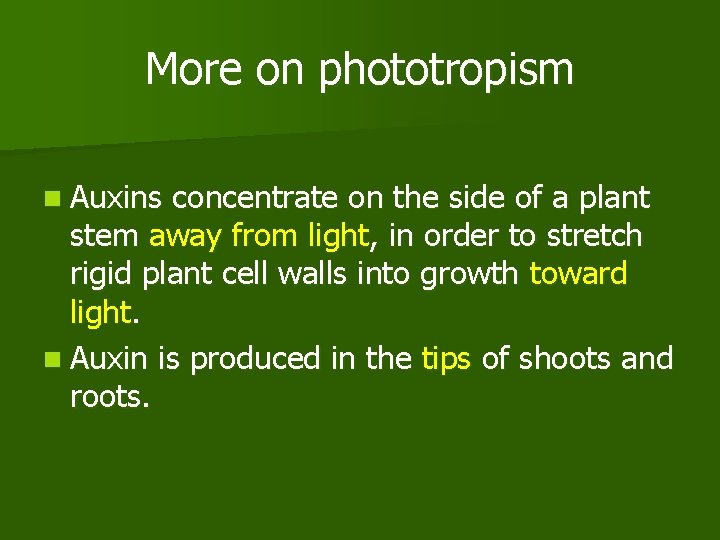 More on phototropism

Auxins concentrate on the side of a plant stem away from light, in order to stretch rigid plant cell walls into growth toward light.

Auxin is produced in the tips of shoots and roots.